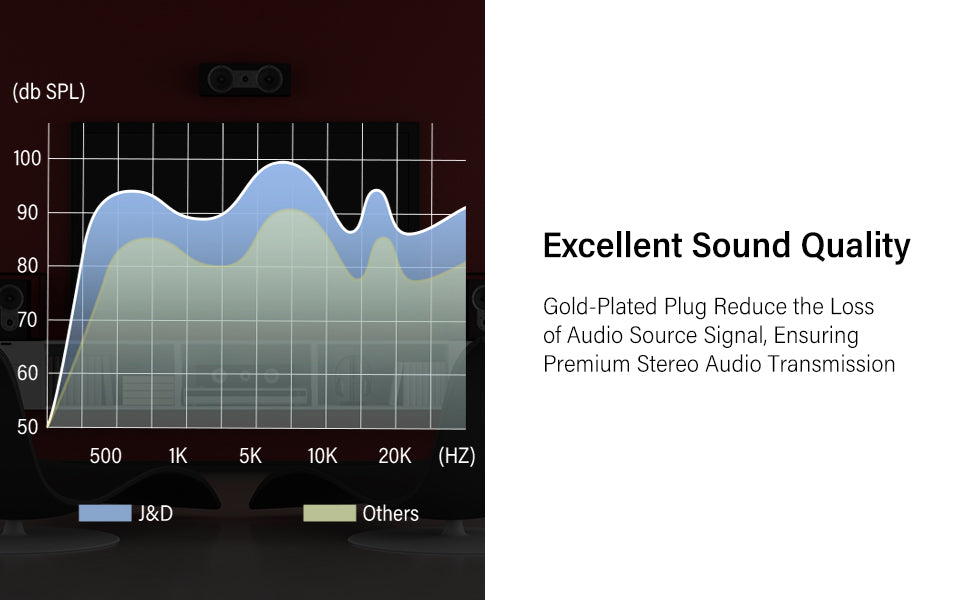 (db SPL)

100
90
80
70
60
50

500 1K 5K 10K 20K (HZ)

J&D
Others

Excellent Sound Quality

Gold-Plated Plug Reduce the Loss of Audio Source Signal, Ensuring Premium Stereo Audio Transmission